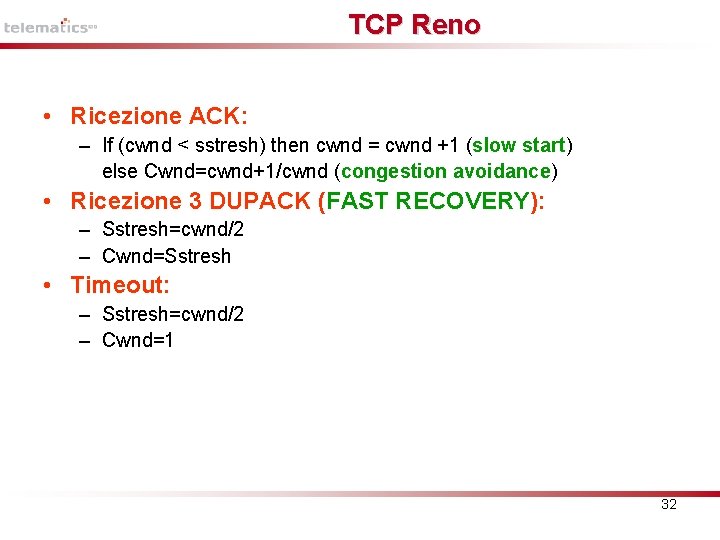 telematics

TCP Reno

• Ricezione ACK:
– If (cwnd < sstresh) then cwnd = cwnd +1 (slow start) else Cwnd=cwnd+1/cwnd (congestion avoidance)

• Ricezione 3 DUPACK (FAST RECOVERY):
– Sstresh=cwnd/2
– Cwnd=Sstresh

• Timeout:
– Sstresh=cwnd/2
– Cwnd=1

32